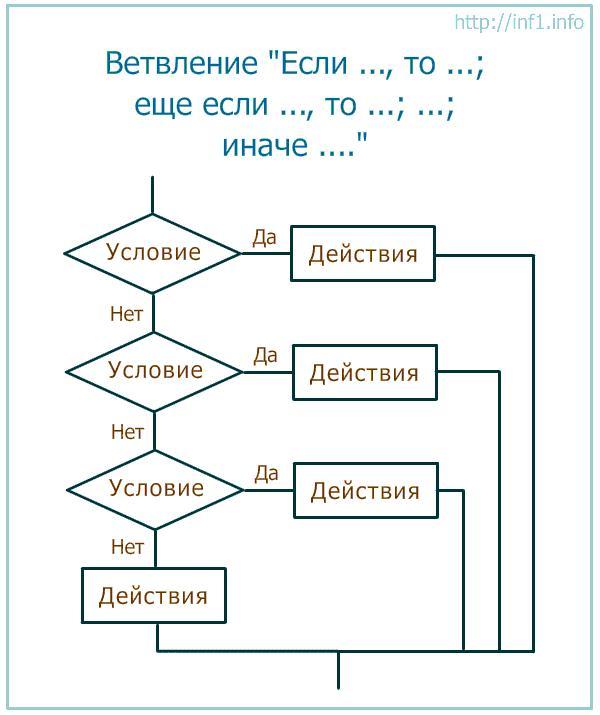 http://inf1.info

Ветвление "Если ..., то ...; еще если ..., то ...; ...; иначе ...."

Условие
Да
Действия
Нет
Условие
Да
Действия
Нет
Условие
Да
Действия
Нет
Действия